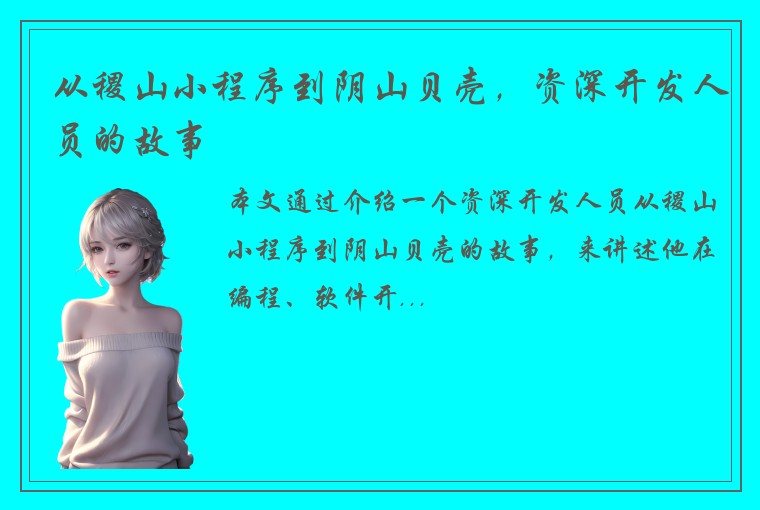 从稷山小程序到阴山贝壳，资深开发人员的故事

本文通过介绍一个资深开发人员从稷山小程序到阴山贝壳的故事，来讲述他在编程、软件开...